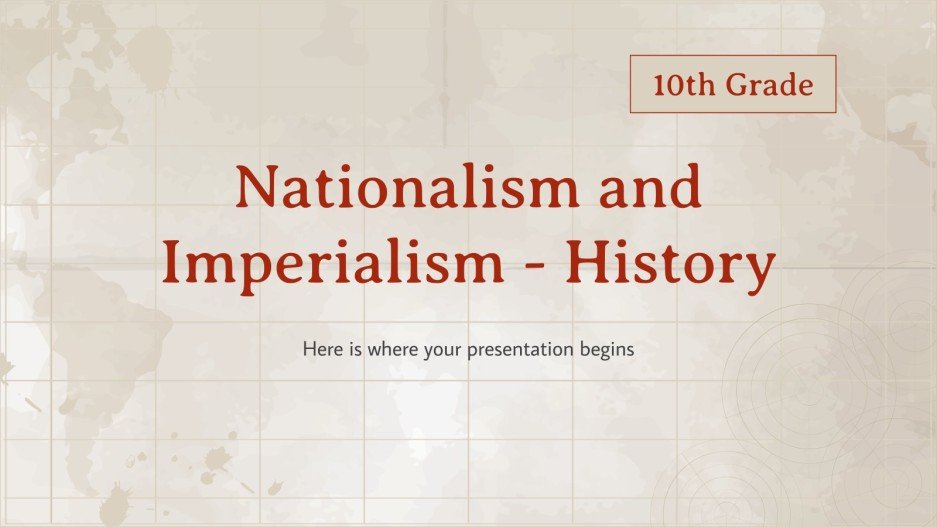 10th Grade

Nationalism and Imperialism - History

Here is where your presentation begins